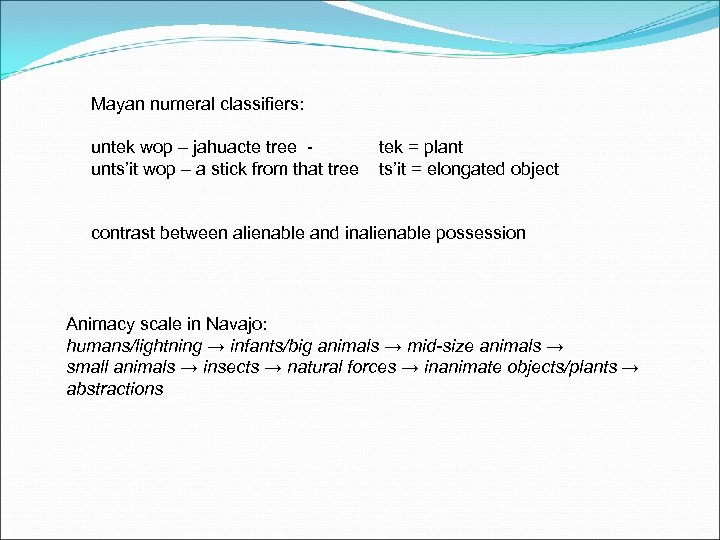 Mayan numeral classifiers:

untek wop – jahuacte tree - tek = plant
unts'it wop – a stick from that tree ts'it = elongated object

contrast between alienable and inalienable possession

Animacy scale in Navajo:
humans/lightning → infants/big animals → mid-size animals → small animals → insects → natural forces → inanimate objects/plants → abstractions